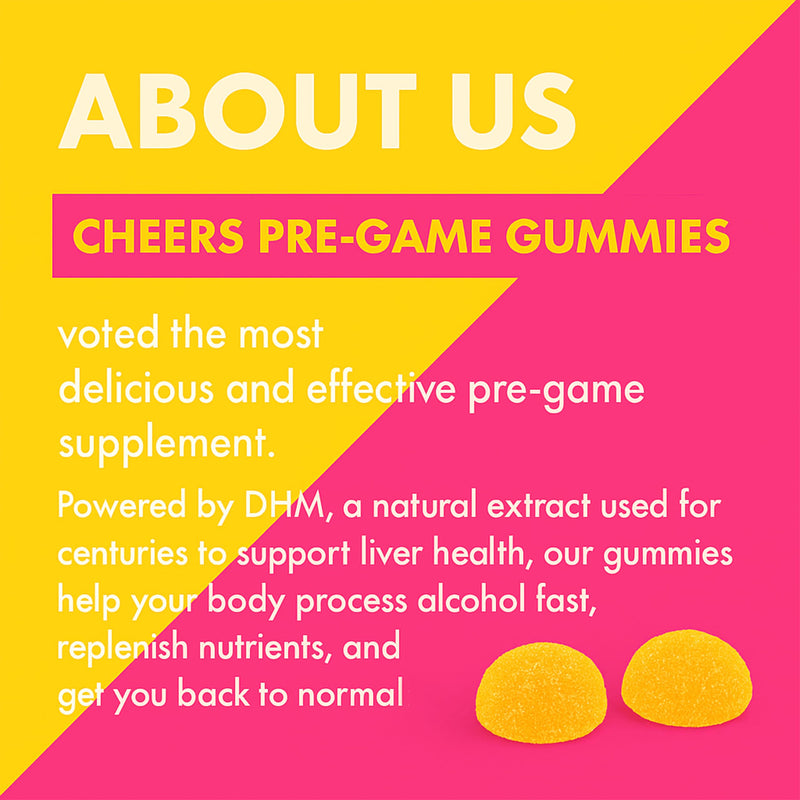 ABOUT US

CHEERS PRE-GAME GUMMIES

voted the most delicious and effective pre-game supplement.

Powered by DHM, a natural extract used for centuries to support liver health, our gummies help your body process alcohol fast, replenish nutrients, and get you back to normal